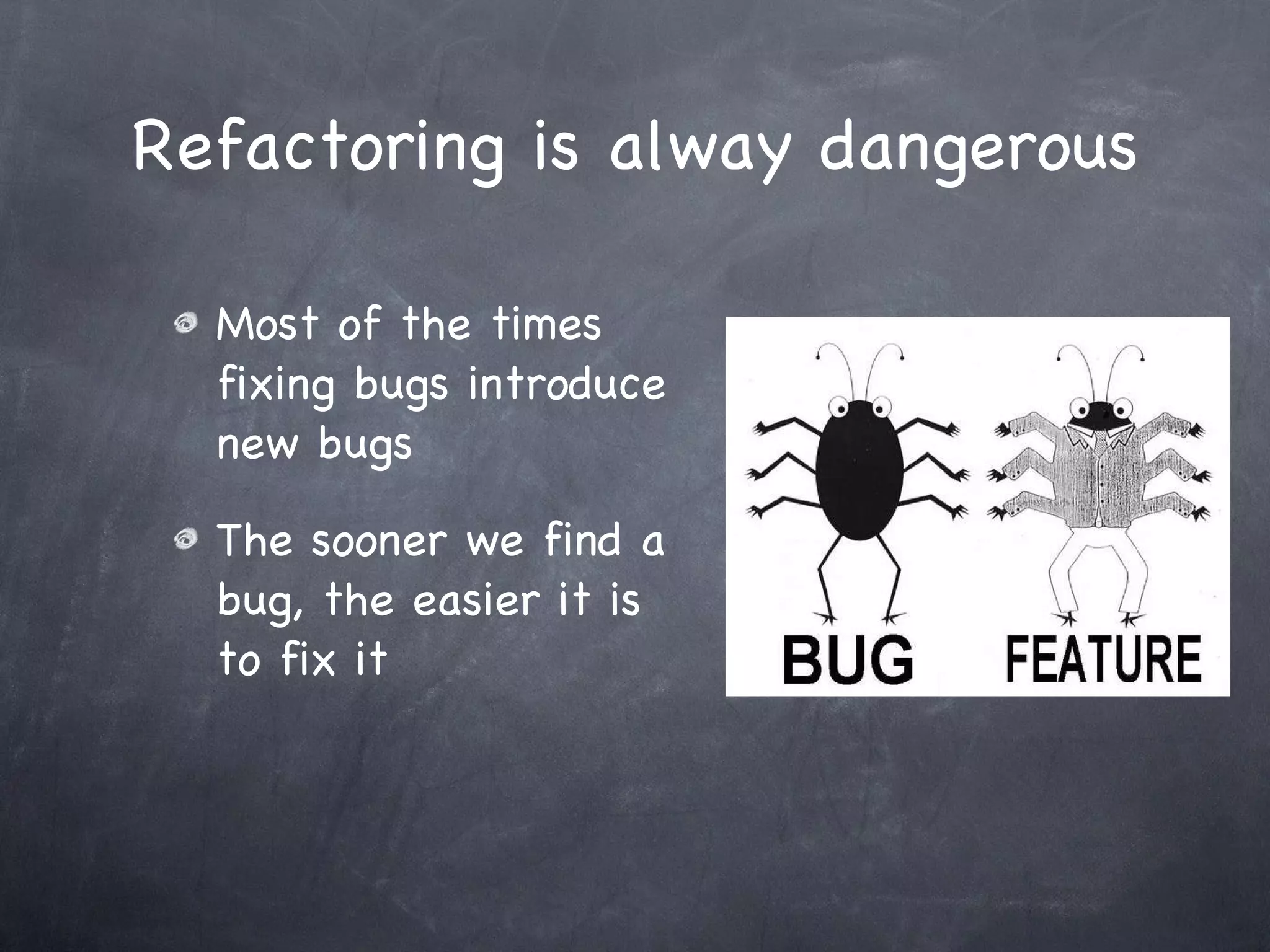 Refactoring is alway dangerous

Most of the times fixing bugs introduce new bugs

The sooner we find a bug, the easier it is to fix it

BUG

FEATURE